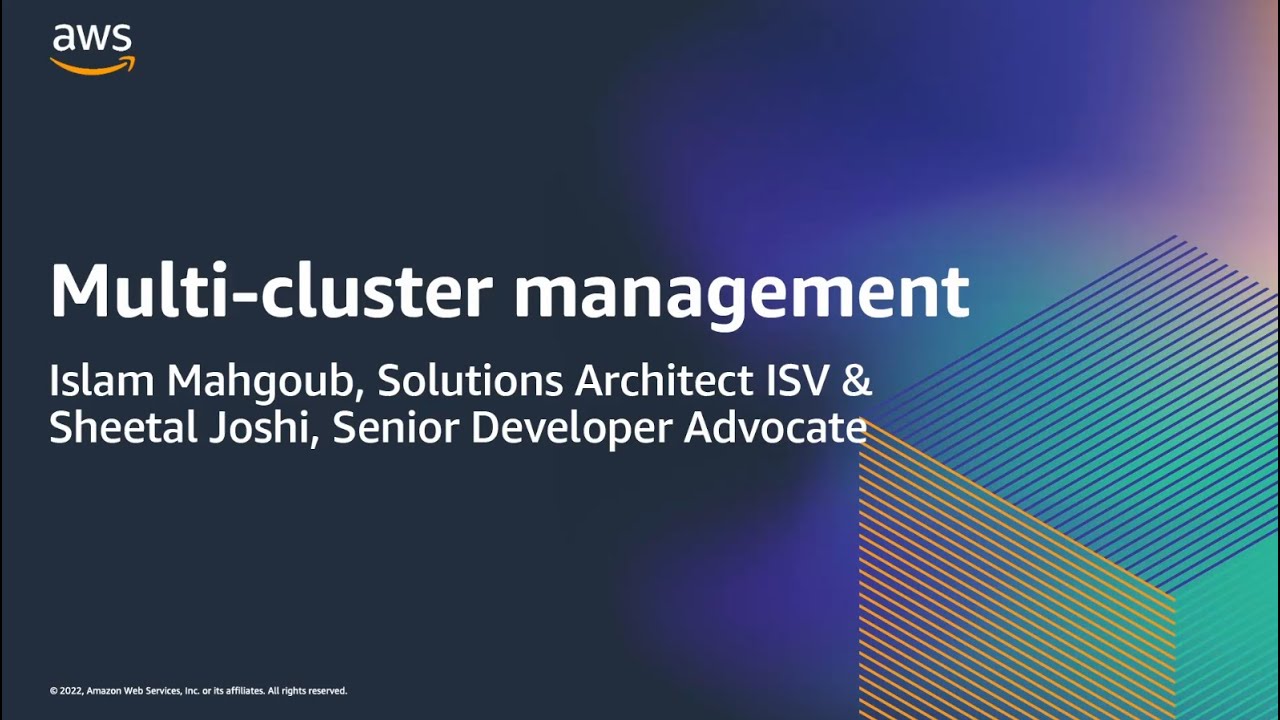 aws

Multi-cluster management

Islam Mahgoub, Solutions Architect ISV & Sheetal Joshi, Senior Developer Advocate

© 2022, Amazon Web Services, Inc. or its affiliates. All rights reserved.